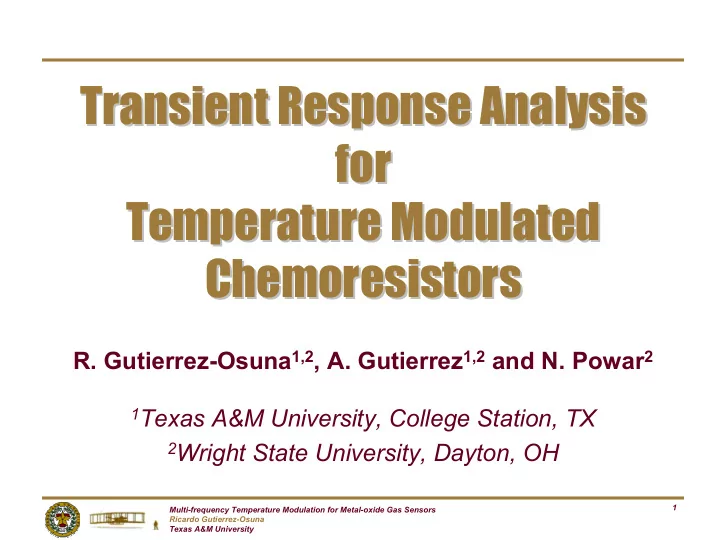 Transient Response Analysis for Temperature Modulated Chemoresistors

R. Gutierrez-Osuna$^{1,2}$, A. Gutierrez$^{1,2}$ and N. Powar$^{2}$

$^{1}$Texas A&M University, College Station, TX
$^{2}$Wright State University, Dayton, OH

Multi-frequency Temperature Modulation for Metal-oxide Gas Sensors
Ricardo Gutierrez-Osuna
Texas A&M University

1